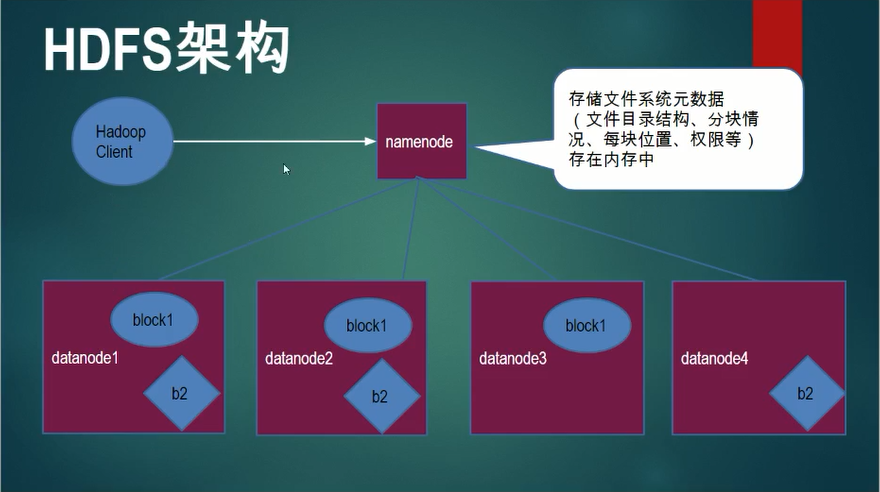 HDFS架构

Hadoop Client

namenode

存储文件系统元数据（文件目录结构、分块情况、每块位置、权限等）存在内存中

block1

datanode1

b2

block1

datanode2

b2

block1

datanode3

datanode4

b2